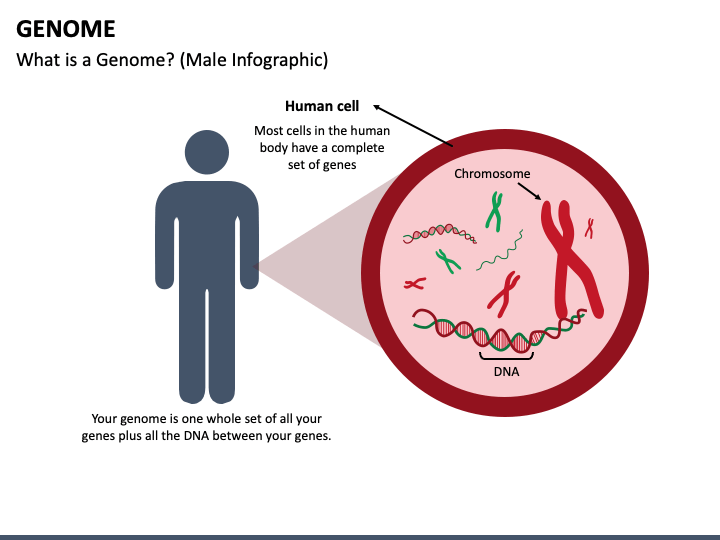 GENOME
What is a Genome? (Male Infographic)

Human cell
Most cells in the human body have a complete set of genes

Chromosome

DNA

Your genome is one whole set of all your genes plus all the DNA between your genes.